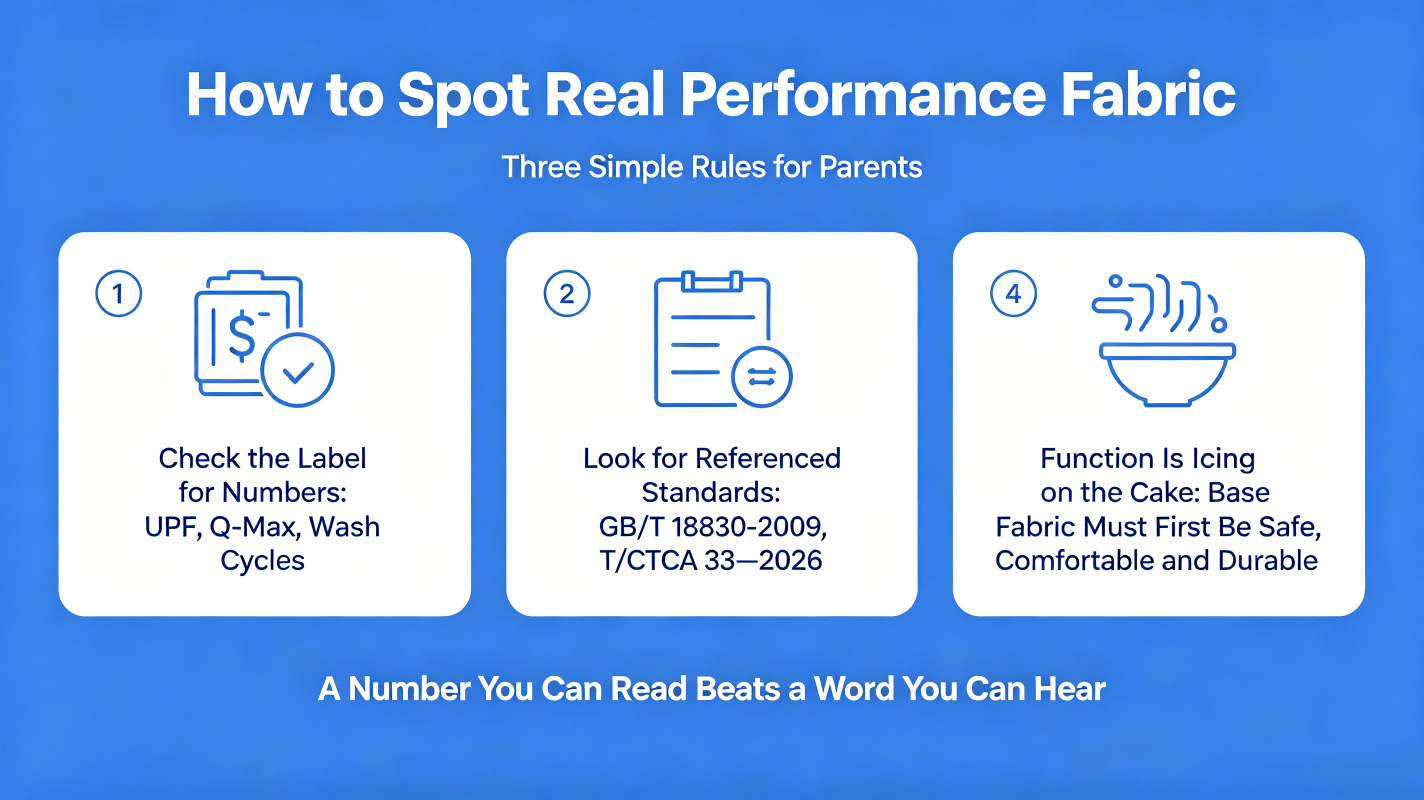 How to Spot Real Performance Fabric

Three Simple Rules for Parents

1

$

Check the Label for Numbers: UPF, Q-Max, Wash Cycles

2

Look for Referenced Standards: GB/T 18830-2009, T/CTCA 33—2026

4

Function Is Icing on the Cake: Base Fabric Must First Be Safe, Comfortable and Durable

A Number You Can Read Beats a Word You Can Hear